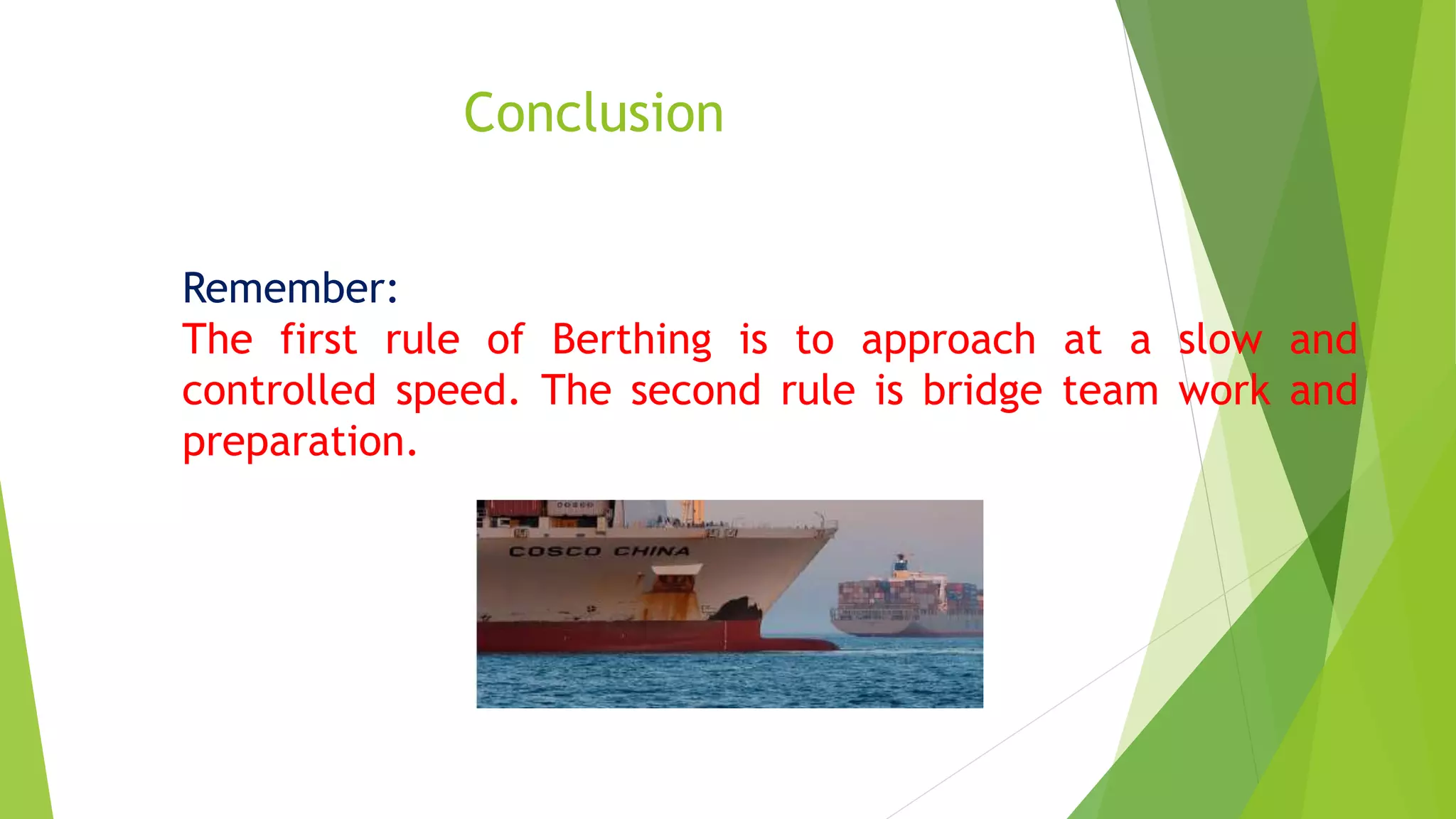 Conclusion

Remember:
The first rule of Berthing is to approach at a slow and controlled speed. The second rule is bridge team work and preparation.

COSCO

COSCO CHINA